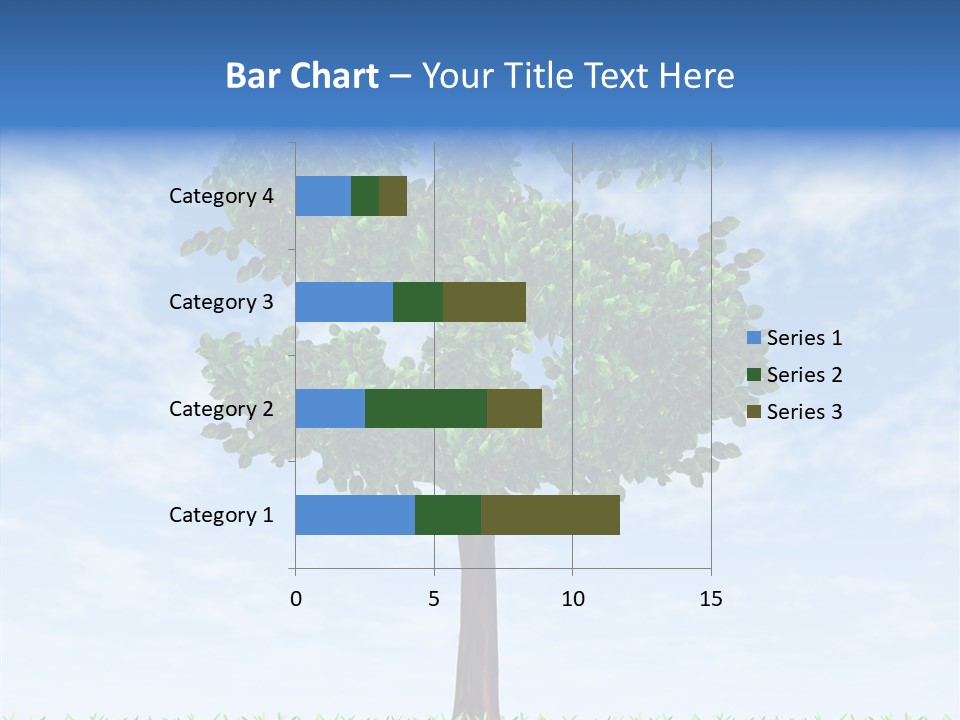 Bar Chart – Your Title Text Here

Category 4
Category 3
Category 2
Category 1

0
5
10
15

Series 1
Series 2
Series 3